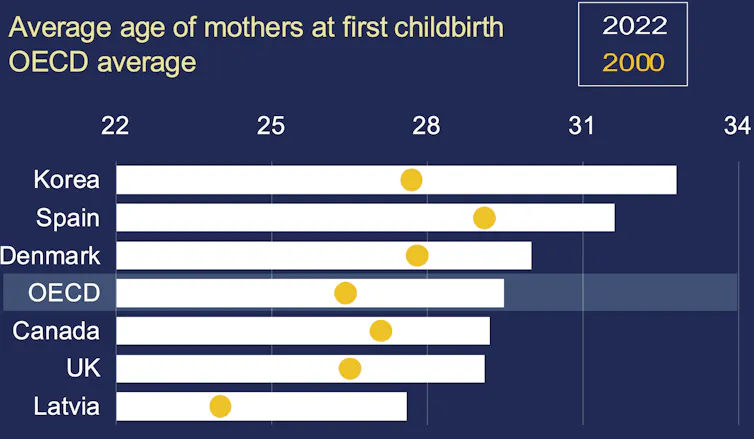 Average age of mothers at first childbirth
OECD average

2022
2000

22
25
28
31
34

Korea
Spain
Denmark
OECD
Canada
UK
Latvia